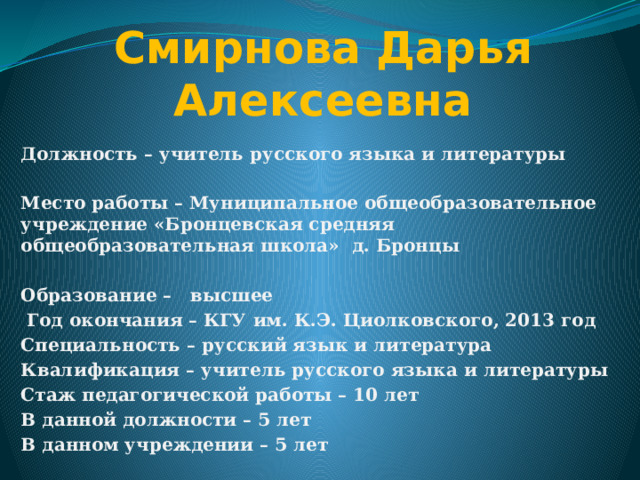 Смирнова Дарья Алексеевна

Должность – учитель русского языка и литературы

Место работы – Муниципальное общеобразовательное учреждение «Бронцевская средняя общеобразовательная школа» д. Бронцы

Образование – высшее
Год окончания – КГУ им. К.Э. Циолковского, 2013 год
Специальность – русский язык и литература
Квалификация – учитель русского языка и литературы
Стаж педагогической работы – 10 лет
В данной должности – 5 лет
В данном учреждении – 5 лет